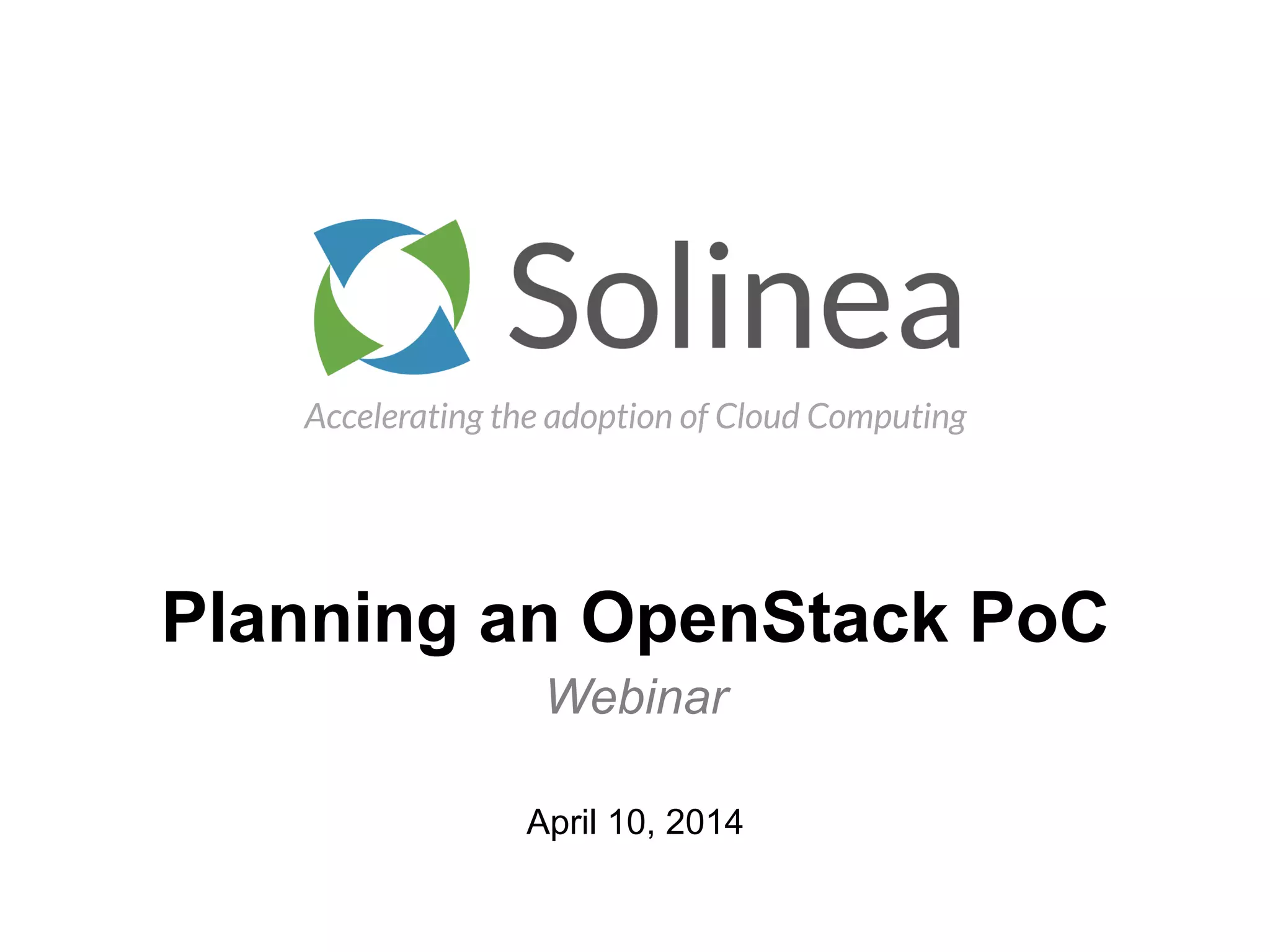 Solinea

Accelerating the adoption of Cloud Computing

Planning an OpenStack PoC

Webinar

April 10, 2014